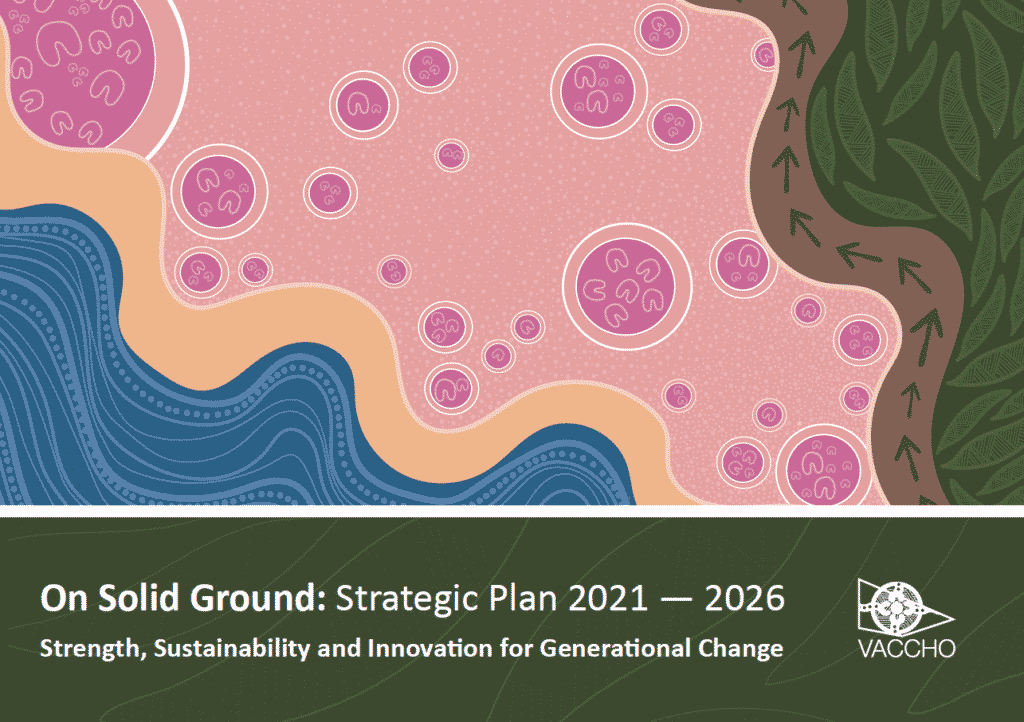 On Solid Ground: Strategic Plan 2021 — 2026

Strength, Sustainability and Innovation for Generational Change

VACCHO